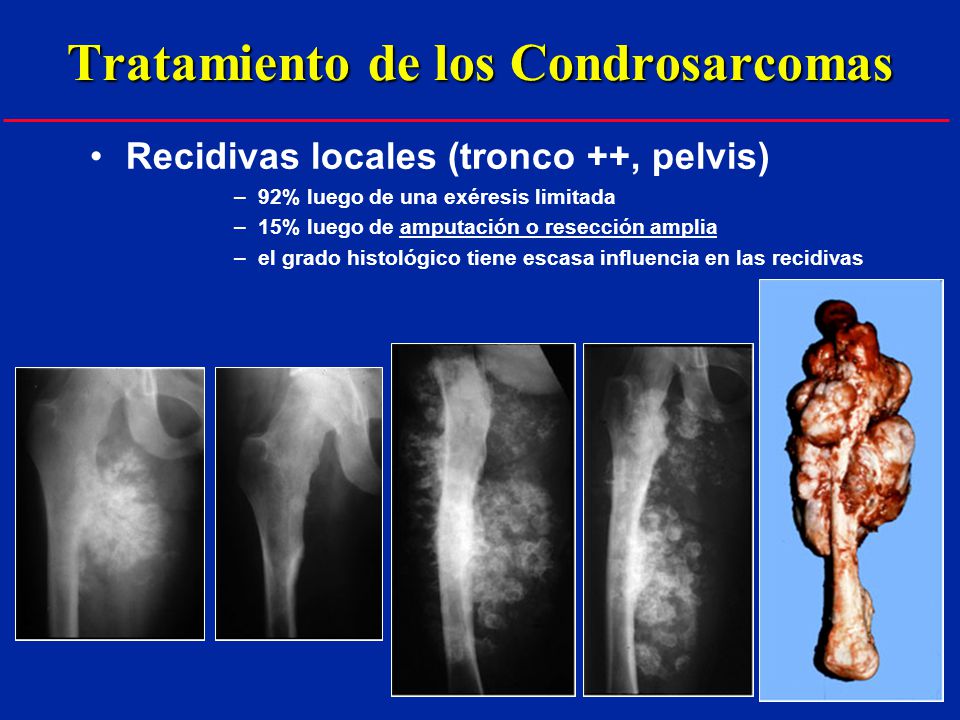 Tratamiento de los Condrosarcomas

• Recidivas locales (tronco ++, pelvis)

– 92% luego de una exéresis limitada
– 15% luego de amputación o resección amplia
– el grado histológico tiene escasa influencia en las recidivas